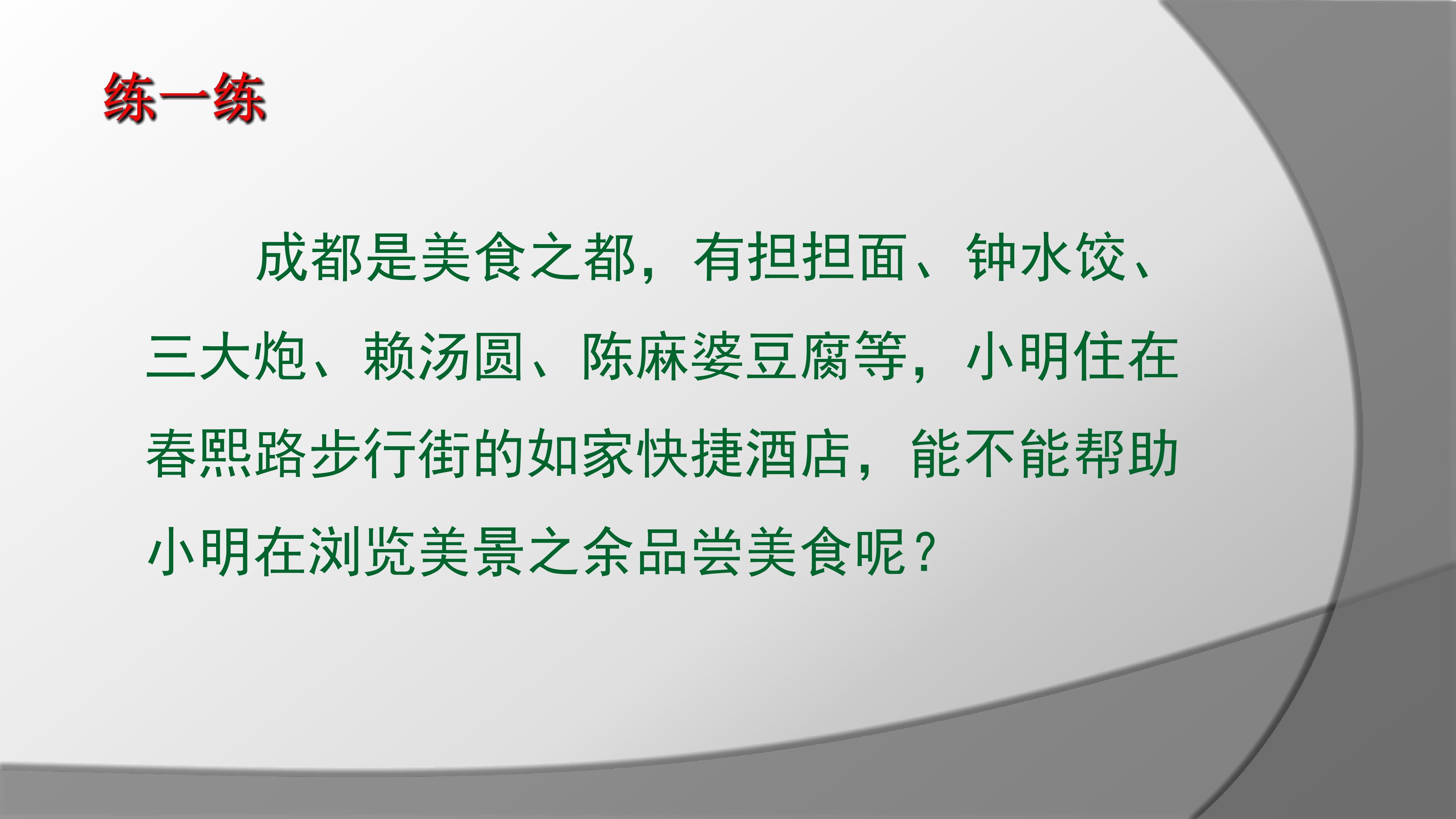 练一练

成都是美食之都，有担担面、钟水饺、三大炮、赖汤圆、陈麻婆豆腐等，小明住在春熙路步行街的如家快捷酒店，能不能帮助小明在浏览美景之余品尝美食呢？